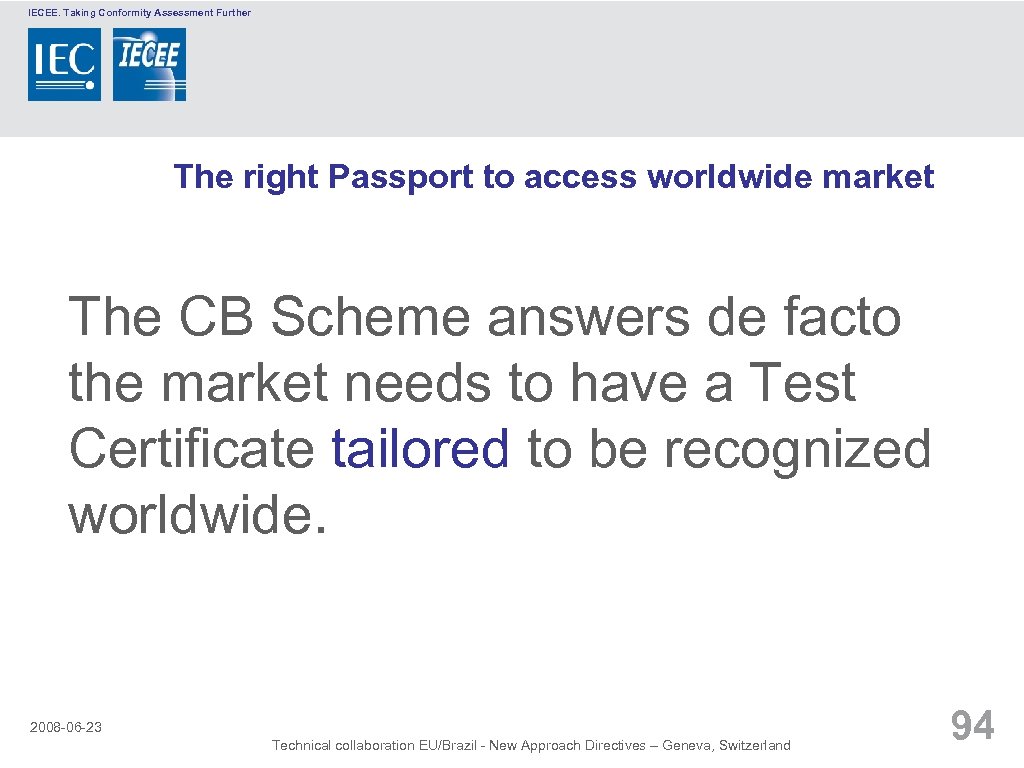 IECEE. Taking Conformity Assessment Further

IEC IECEE

The right Passport to access worldwide market

The CB Scheme answers de facto the market needs to have a Test Certificate tailored to be recognized worldwide.

2008-06-23

Technical collaboration EU/Brazil - New Approach Directives – Geneva, Switzerland

94